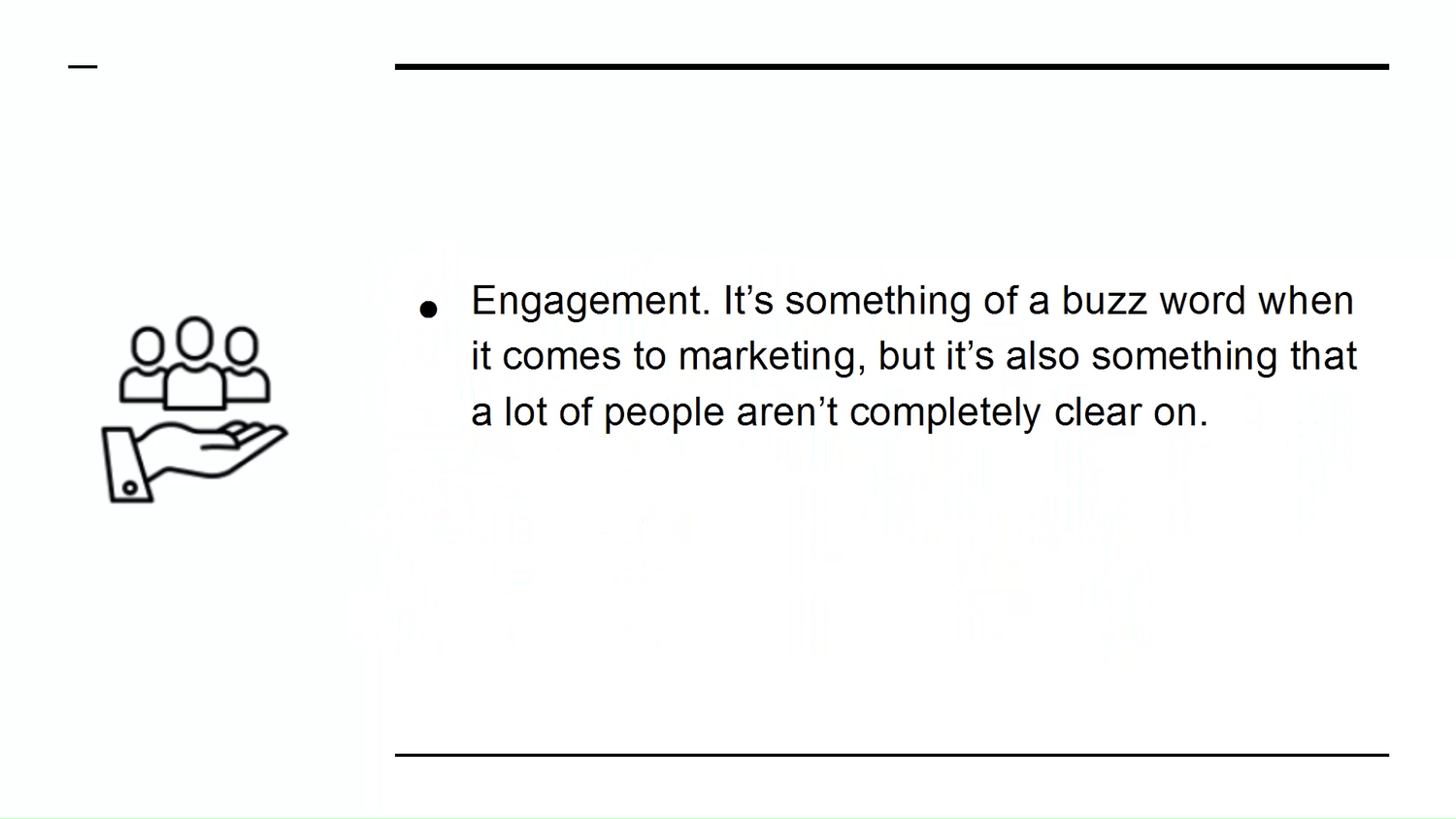 ● Engagement. It’s something of a buzz word when it comes to marketing, but it’s also something that a lot of people aren’t completely clear on.